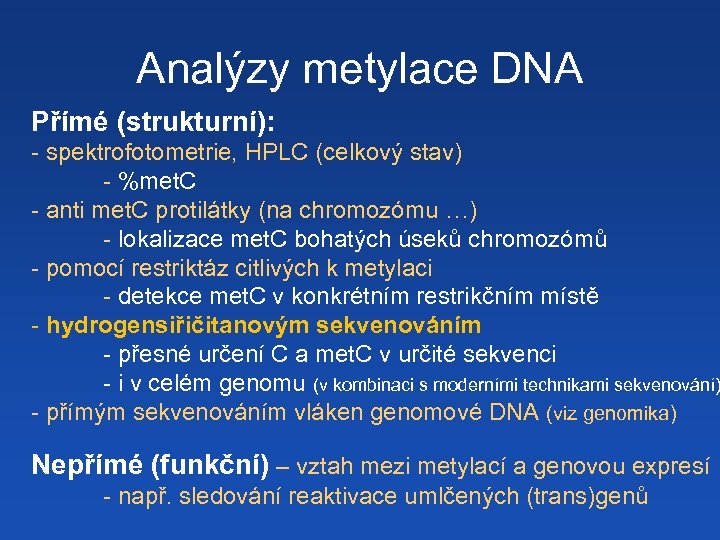 Analýzy metylace DNA

Přímé (strukturní):
- spektrofotometrie, HPLC (celkový stav)
- %metC
- anti metC protilátky (na chromozómu …)
- lokalizace metC bohatých úseků chromozómů
- pomocí restriktáz citlivých k metylaci
- detekce metC v konkrétním restrikčním místě
- hydrogensiřičitanovým sekvenováním
- přesné určení C a metC v určité sekvenci
- i v celém genomu (v kombinaci s moderními technikami sekvenování)
- přímým sekvenováním vláken genomové DNA (viz genomika)

Nepřímé (funkční) – vztah mezi metylací a genovou expresí
- např. sledování reaktivace umlčených (trans)genů